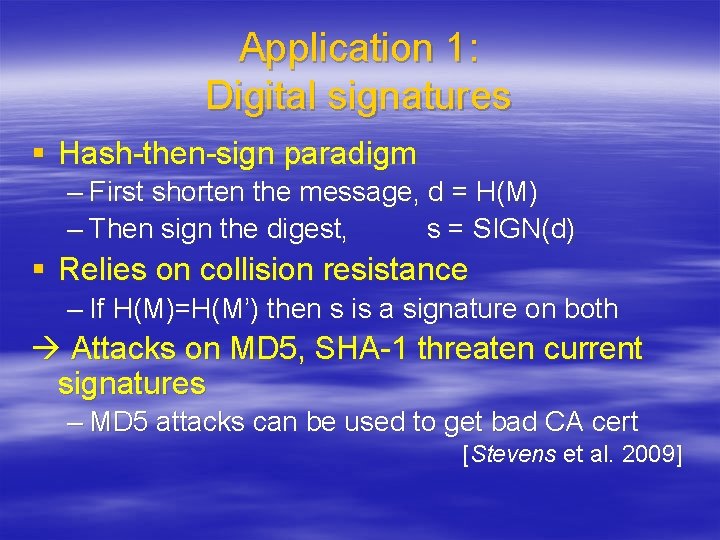 Application 1:
Digital signatures

▪ Hash-then-sign paradigm
– First shorten the message, d = H(M)
– Then sign the digest, s = SIGN(d)

▪ Relies on collision resistance
– If H(M)=H(M') then s is a signature on both

→ Attacks on MD5, SHA-1 threaten current signatures
– MD5 attacks can be used to get bad CA cert

[Stevens et al. 2009]